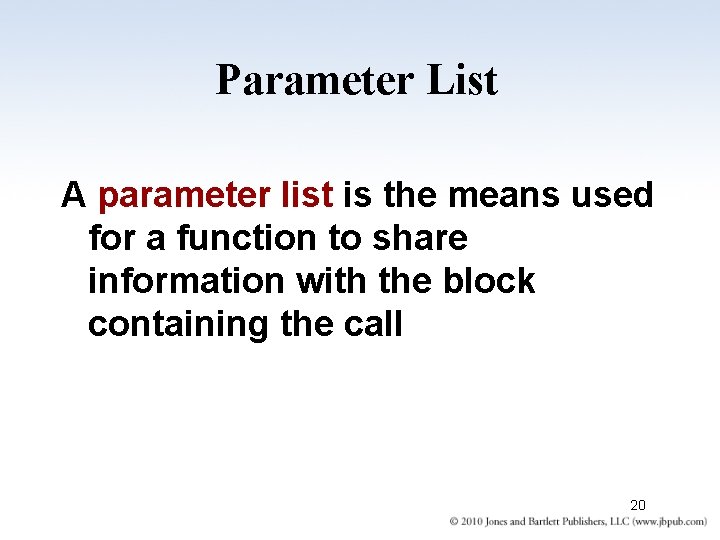 Parameter List

A parameter list is the means used for a function to share information with the block containing the call

20

© 2010 Jones and Bartlett Publishers, LLC (www.jbpub.com)